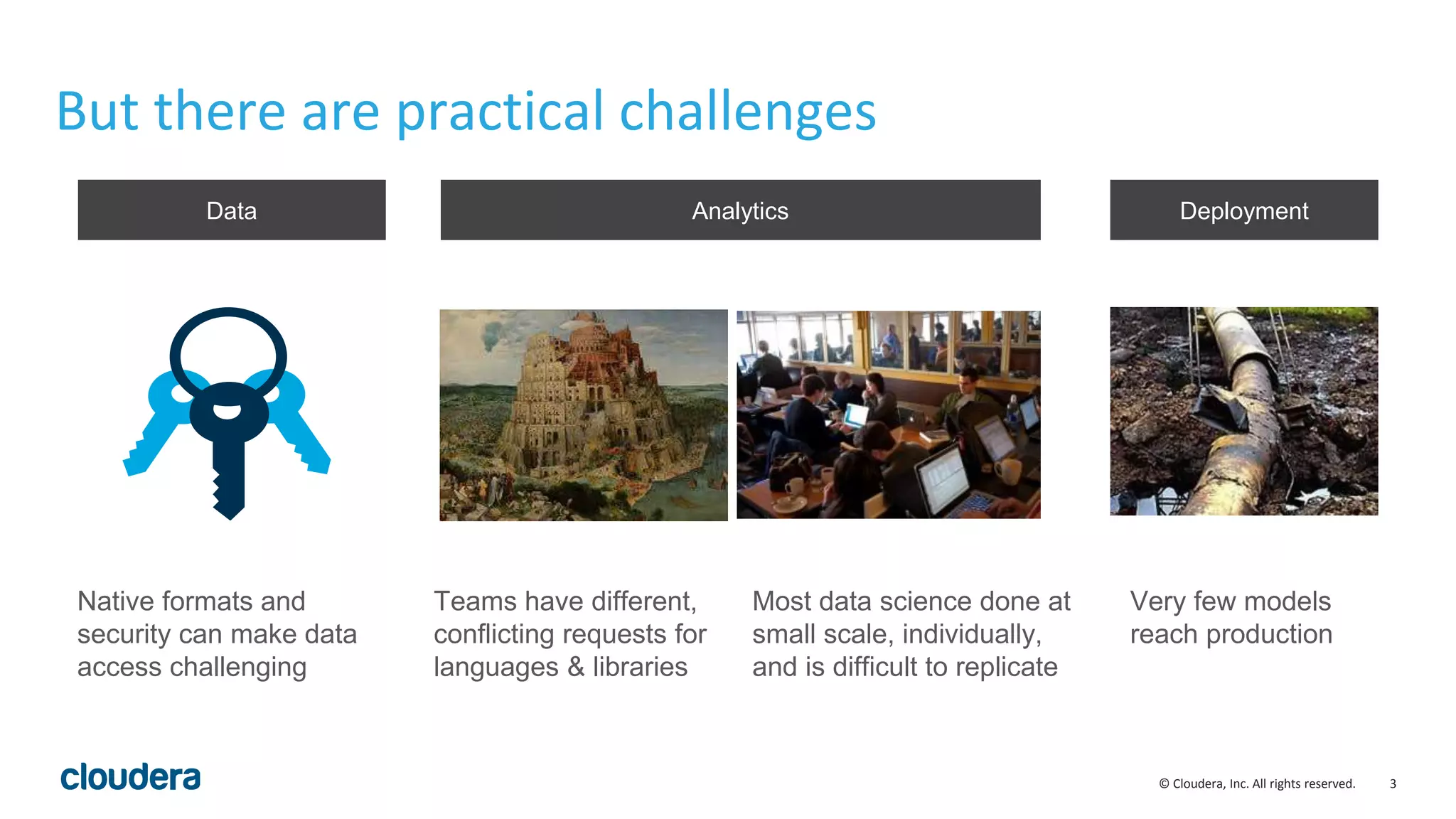 But there are practical challenges

Data

Analytics

Deployment

Native formats and security can make data access challenging

Teams have different, conflicting requests for languages & libraries

Most data science done at small scale, individually, and is difficult to replicate

Very few models reach production

cloudera

© Cloudera, Inc. All rights reserved.

3